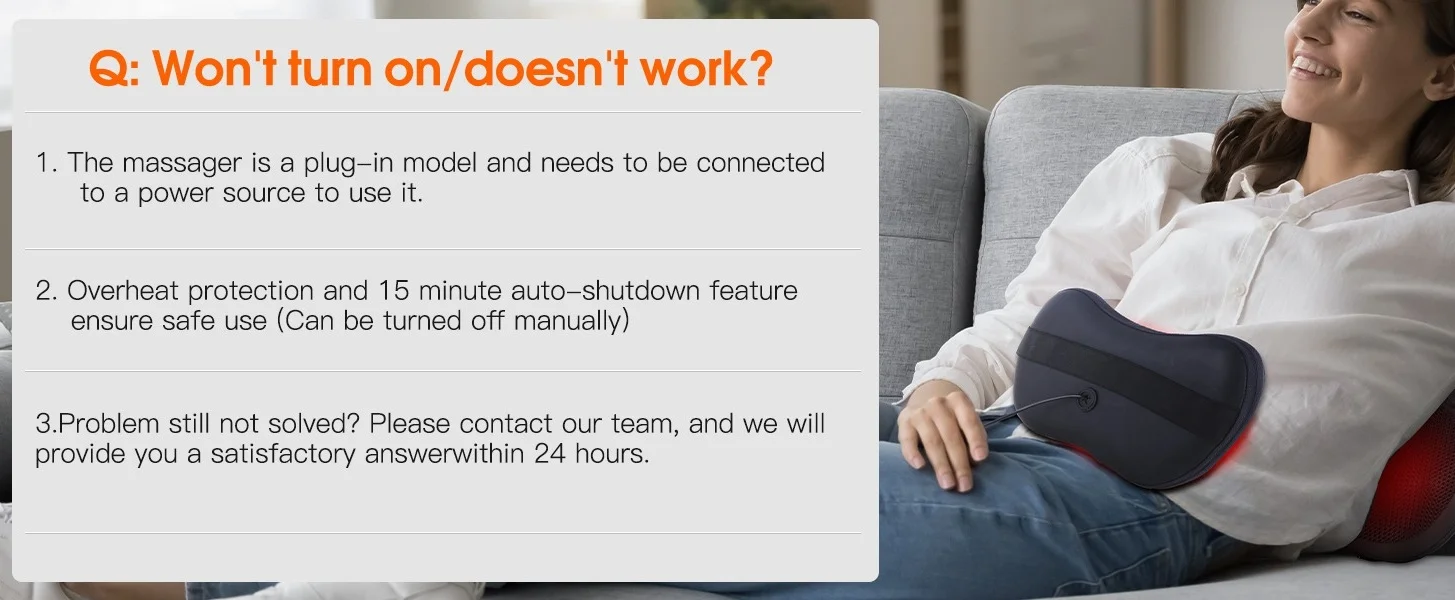 Q: Won't turn on/doesn't work?

1. The massager is a plug–in model and needs to be connected to a power source to use it.

2. Overheat protection and 15 minute auto–shutdown feature ensure safe use (Can be turned off manually)

3.Problem still not solved? Please contact our team, and we will provide you a satisfactory answerwithin 24 hours.